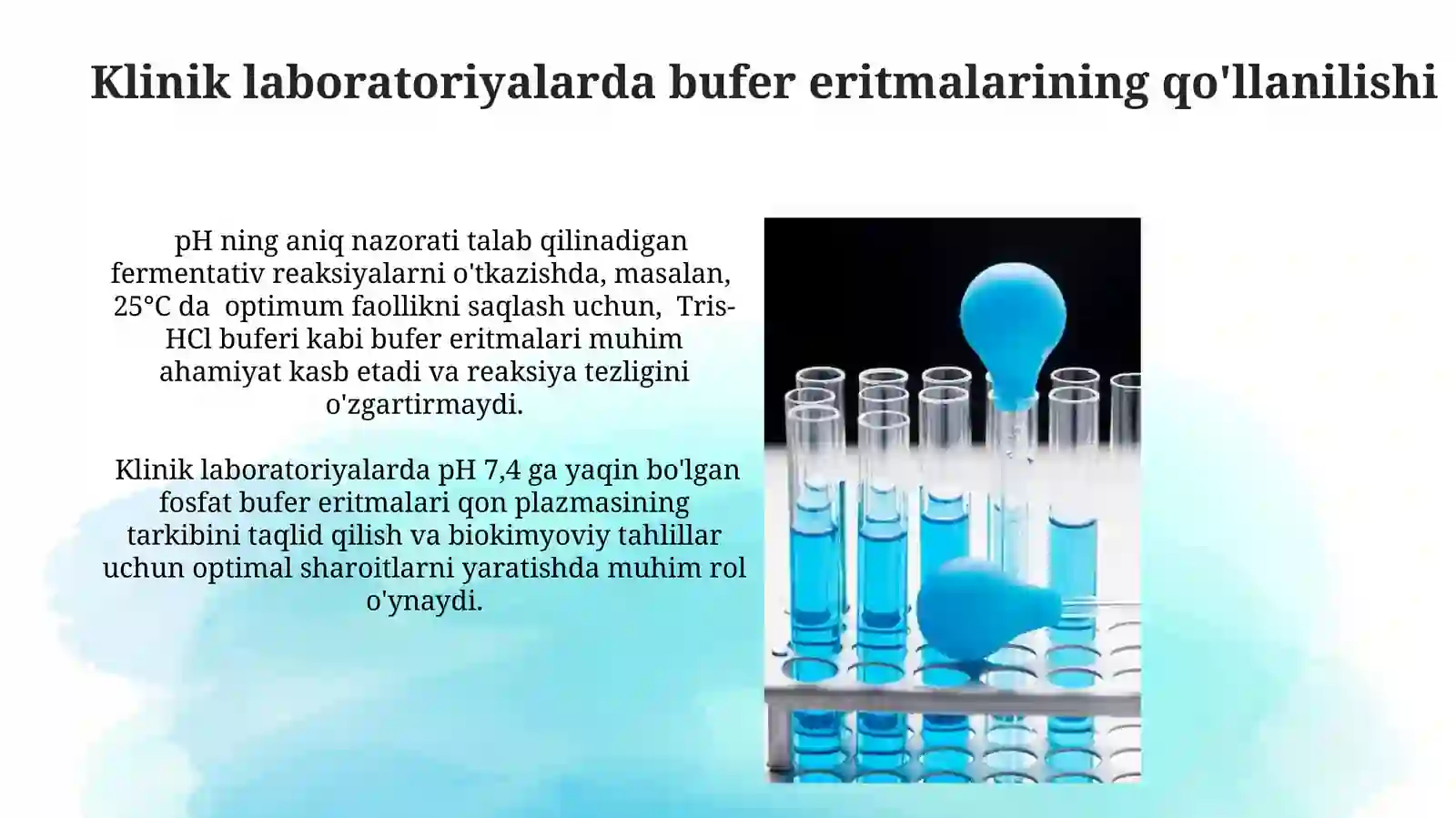 Klinik laboratoriyalarda bufer eritmalarining qo'llanilishi

pH ning aniq nazorati talab qilinadigan fermentativ reaksiyalarni o'tkazishda, masalan, 25°C da optimum faollikni saqlash uchun, Tris-HCl buferi kabi bufer eritmalari muhim ahamiyat kasb etadi va reaksiya tezligini o'zgartirmaydi.

Klinik laboratoriyalarda pH 7,4 ga yaqin bo'lgan fosfat bufer eritmalari qon plazmasining tarkibini taqlid qilish va biokimyoviy tahlillar uchun optimal sharoitlarni yaratishda muhim rol o'ynaydi.